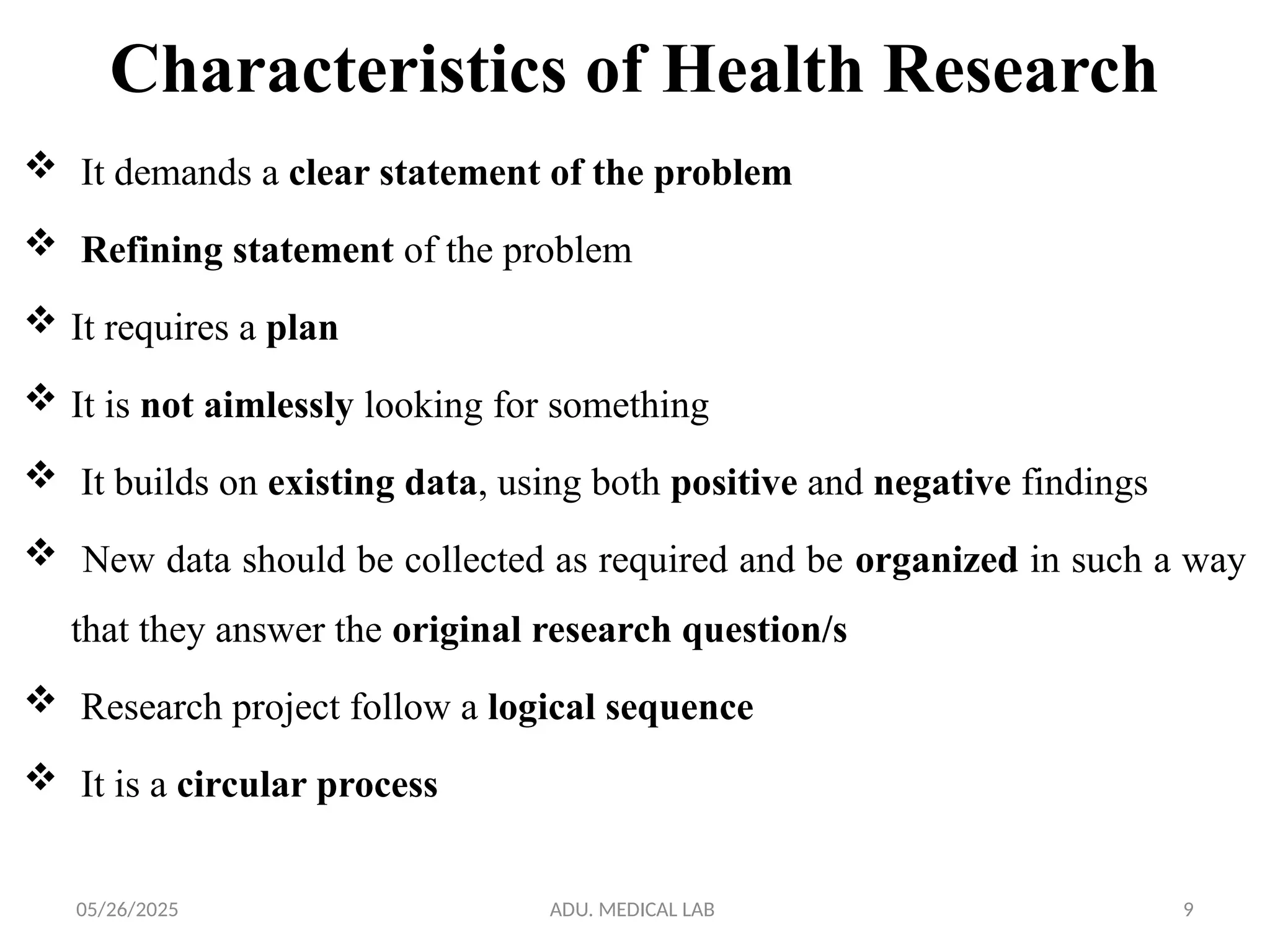 Characteristics of Health Research

❖ It demands a clear statement of the problem

❖ Refining statement of the problem

❖ It requires a plan

❖ It is not aimlessly looking for something

❖ It builds on existing data, using both positive and negative findings

❖ New data should be collected as required and be organized in such a way that they answer the original research question/s

❖ Research project follow a logical sequence

❖ It is a circular process

05/26/2025 ADU. MEDICAL LAB 9